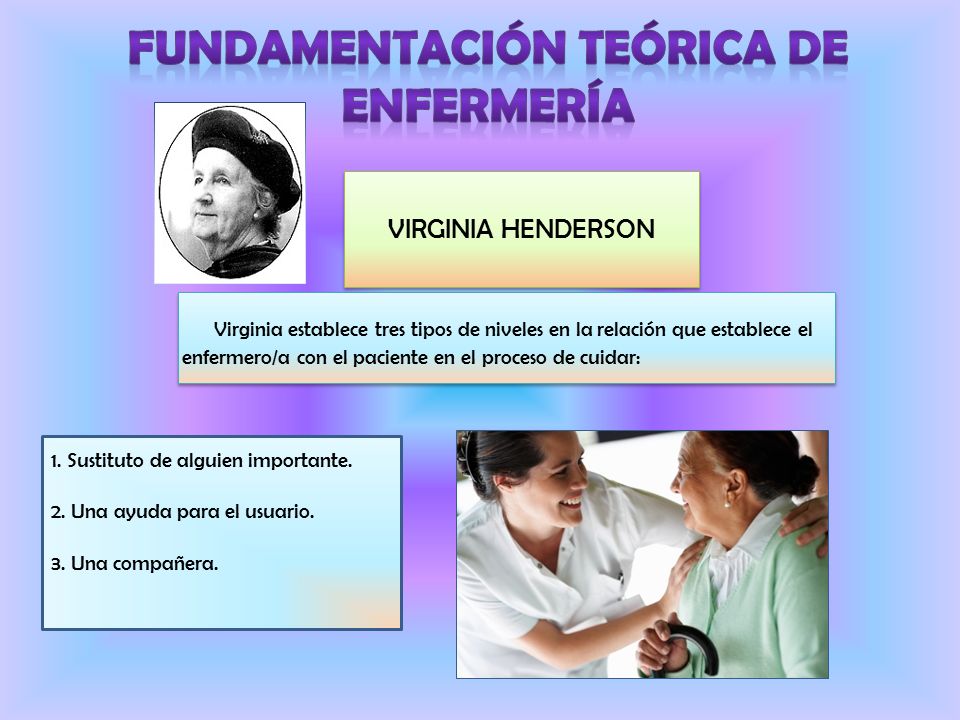 FUNDAMENTACIÓN TEÓRICA DE ENFERMERÍA

VIRGINIA HENDERSON

Virginia establece tres tipos de niveles en la relación que establece el enfermero/a con el paciente en el proceso de cuidar:

1. Sustituto de alguien importante.

2. Una ayuda para el usuario.

3. Una compañera.